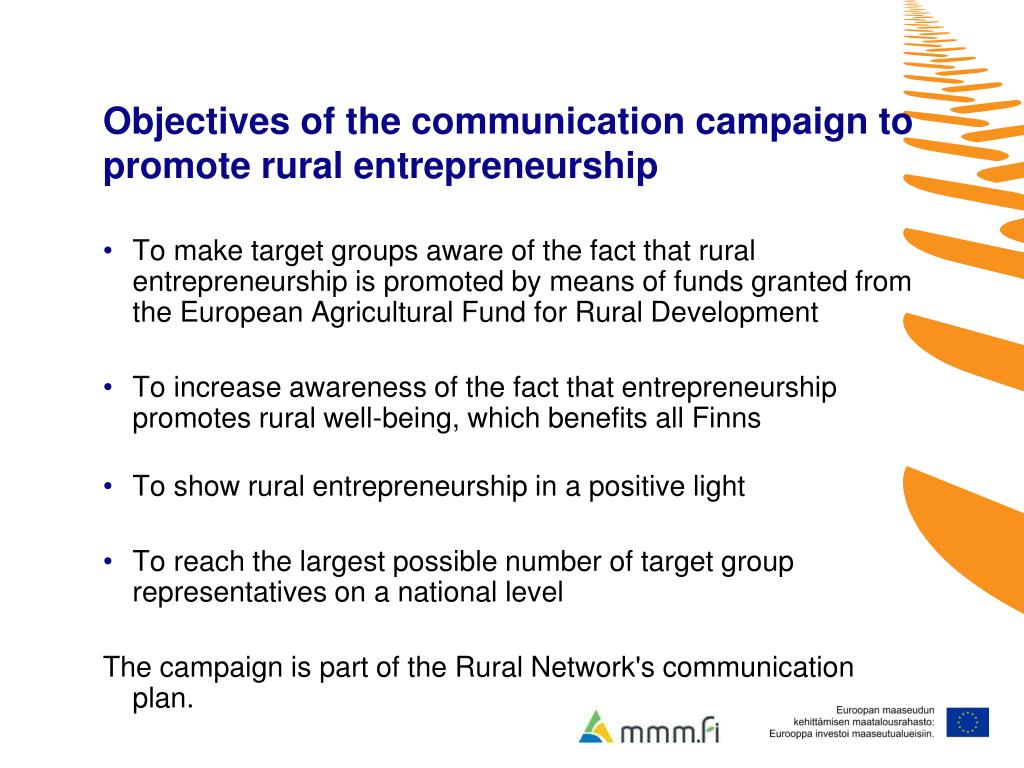 Objectives of the communication campaign to promote rural entrepreneurship

• To make target groups aware of the fact that rural entrepreneurship is promoted by means of funds granted from the European Agricultural Fund for Rural Development

• To increase awareness of the fact that entrepreneurship promotes rural well-being, which benefits all Finns

• To show rural entrepreneurship in a positive light

• To reach the largest possible number of target group representatives on a national level

The campaign is part of the Rural Network's communication plan.

mmm.fi

Euroopan maaseudun kehittämisen maatalousrahasto: Eurooppa investoi maaseutualueisiin.